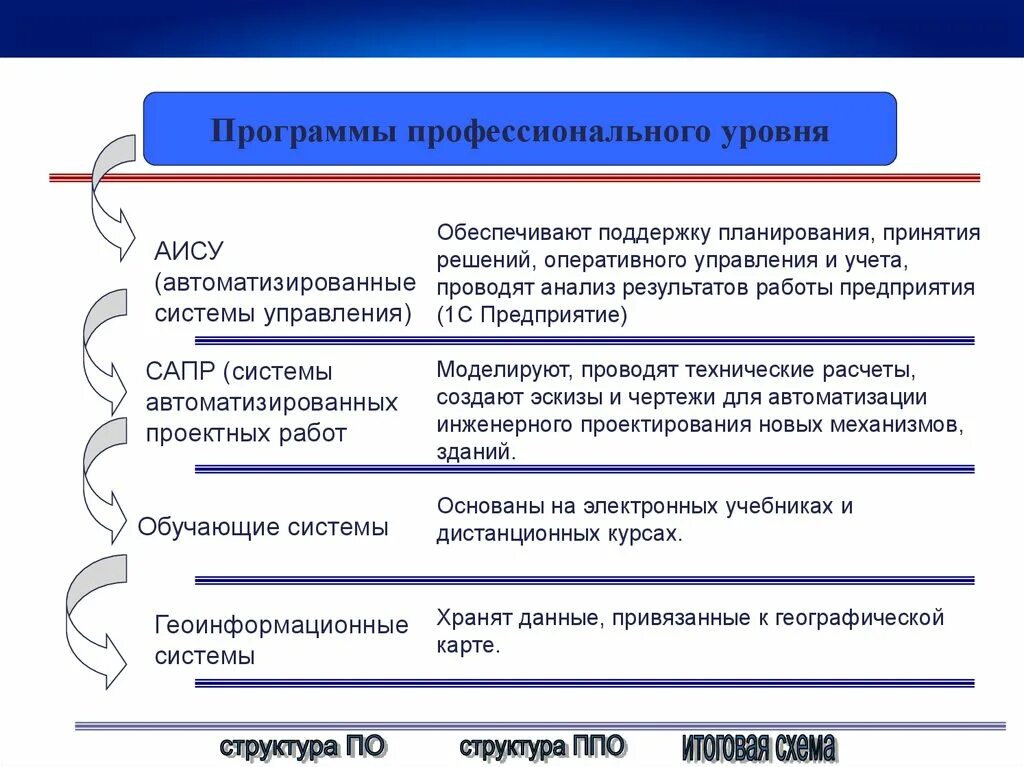 Программы профессионального уровня

АИСУ (автоматизированные системы управления)

Обеспечивают поддержку планирования, принятия решений, оперативного управления и учета, проводят анализ результатов работы предприятия (1С Предприятие)

САПР (системы автоматизированных проектных работ

Моделируют, проводят технические расчеты, создают эскизы и чертежи для автоматизации инженерного проектирования новых механизмов, зданий.

Обучающие системы

Основаны на электронных учебниках и дистанционных курсах.

Геоинформационные системы

Хранят данные, привязанные к географической карте.

структура ПО

структура ППО

итоговая схема